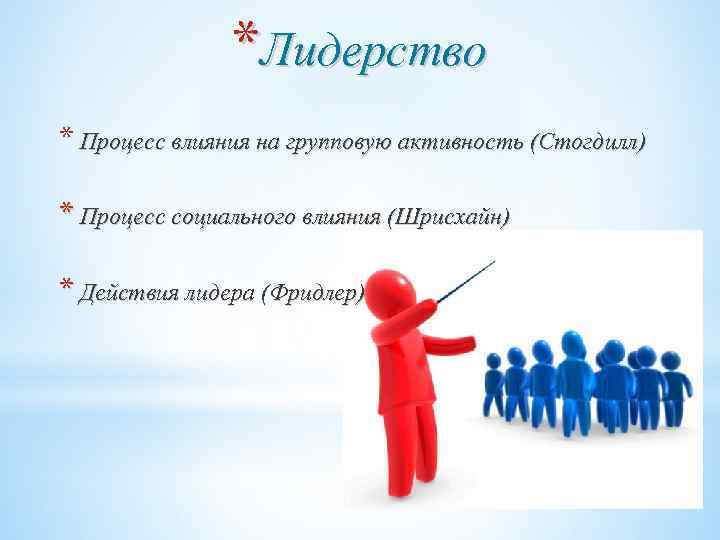 *Лидерство

* Процесс влияния на групповую активность (Стогдилл)

* Процесс социального влияния (Шрисхайн)

* Действия лидера (Фридлер)